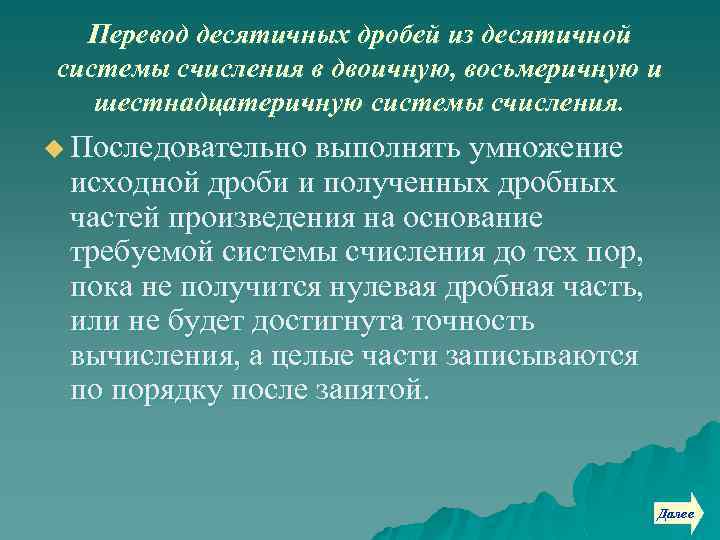 Перевод десятичных дробей из десятичной системы счисления в двоичную, восьмеричную и шестнадцатеричную системы счисления.

Последовательно выполнять умножение исходной дроби и полученных дробных частей произведения на основание требуемой системы счисления до тех пор, пока не получится нулевая дробная часть, или не будет достигнута точность вычисления, а целые части записываются по порядку после запятой.

Далее